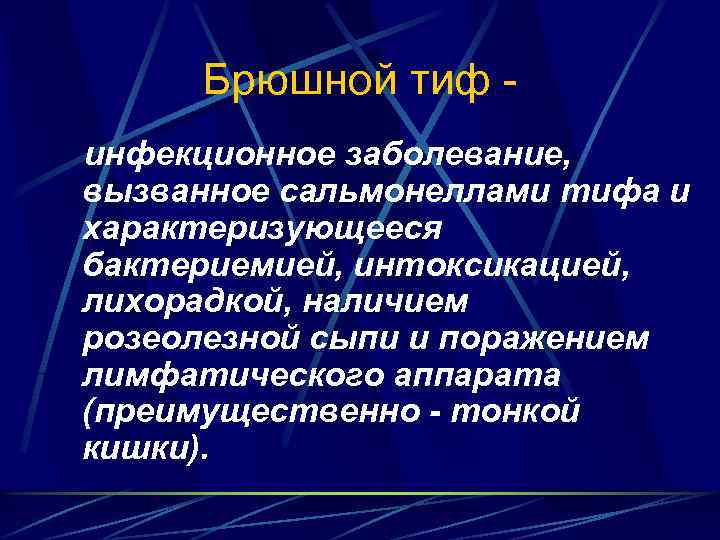 Брюшной тиф -

инфекционное заболевание, вызванное сальмонеллами тифа и характеризующееся бактериемией, интоксикацией, лихорадкой, наличием розеолезной сыпи и поражением лимфатического аппарата (преимущественно - тонкой кишки).